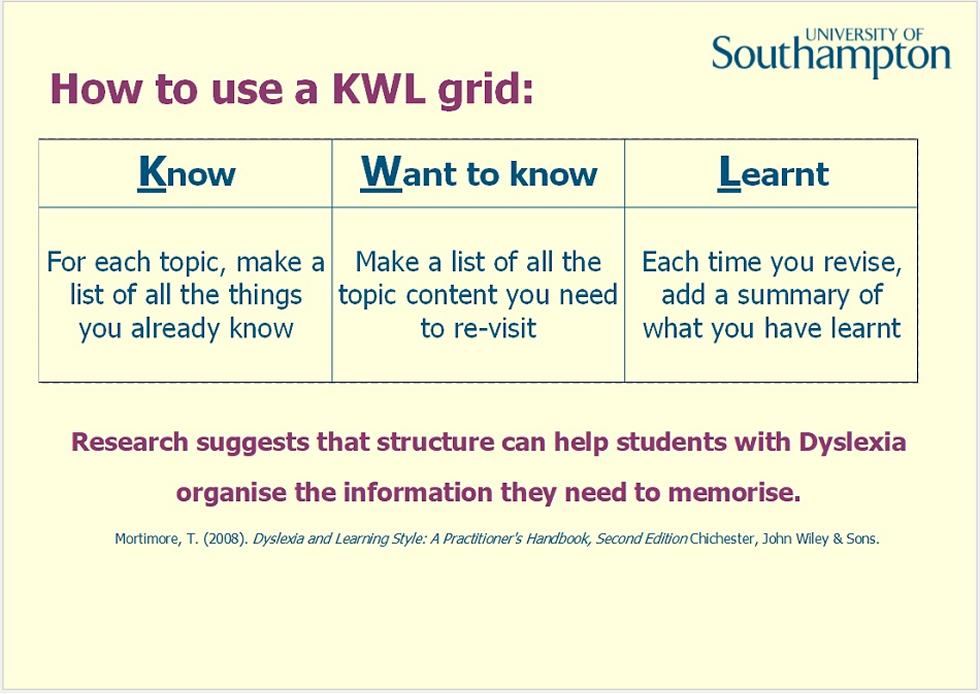 UNIVERSITY OF
Southampton

How to use a KWL grid:

| Know | Want to know | Learnt |
|---|---|---|
| For each topic, make a list of all the things you already know | Make a list of all the topic content you need to re-visit | Each time you revise, add a summary of what you have learnt |

Research suggests that structure can help students with Dyslexia organise the information they need to memorise.

Mortimore, T. (2008). Dyslexia and Learning Style: A Practitioner's Handbook, Second Edition Chichester, John Wiley & Sons.